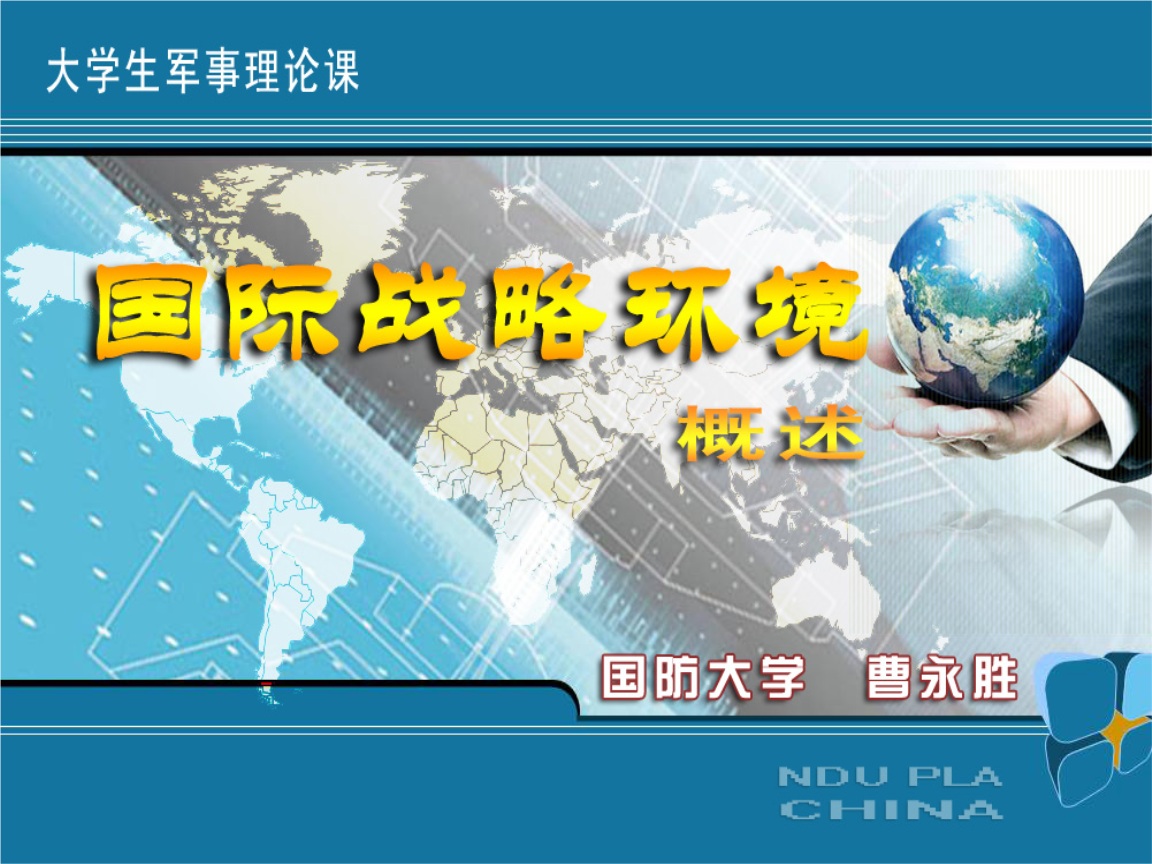 大学生军事理论课

国际战略环境

概述

国防大学　曹永胜

NDU PLA
CHINA